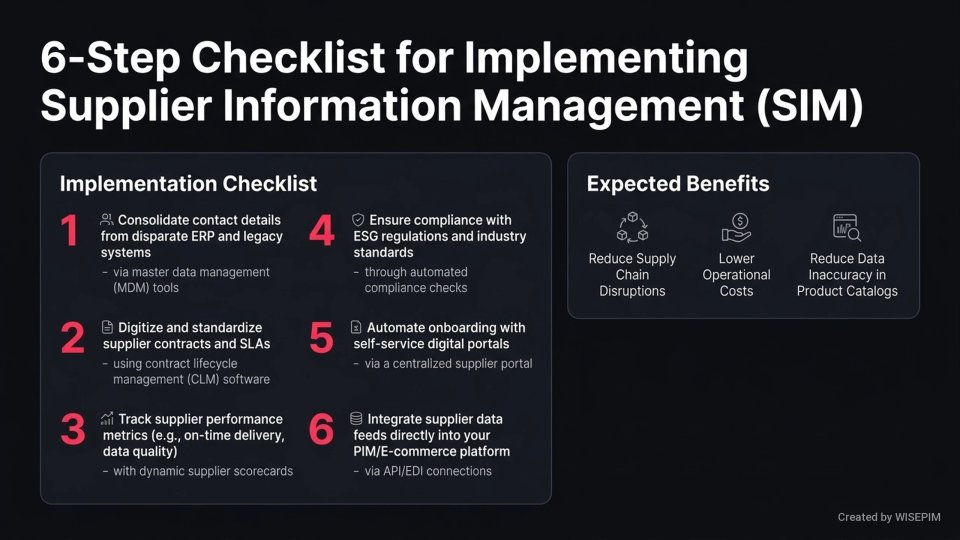 6-Step Checklist for Implementing Supplier Information Management (SIM)

Implementation Checklist

1 Consolidate contact details from disparate ERP and legacy systems
– via master data management (MDM) tools

2 Digitize and standardize supplier contracts and SLAs
– using contract lifecycle management (CLM) software

3 Track supplier performance metrics (e.g., on-time delivery, data quality)
– with dynamic supplier scorecards

4 Ensure compliance with ESG regulations and industry standards
– through automated compliance checks

5 Automate onboarding with self-service digital portals
– via a centralized supplier portal

6 Integrate supplier data feeds directly into your PIM/E-commerce platform
– via API/EDI connections

Expected Benefits

Reduce Supply Chain Disruptions

Lower Operational Costs

Reduce Data Inaccuracy in Product Catalogs

Created by WISEPIM